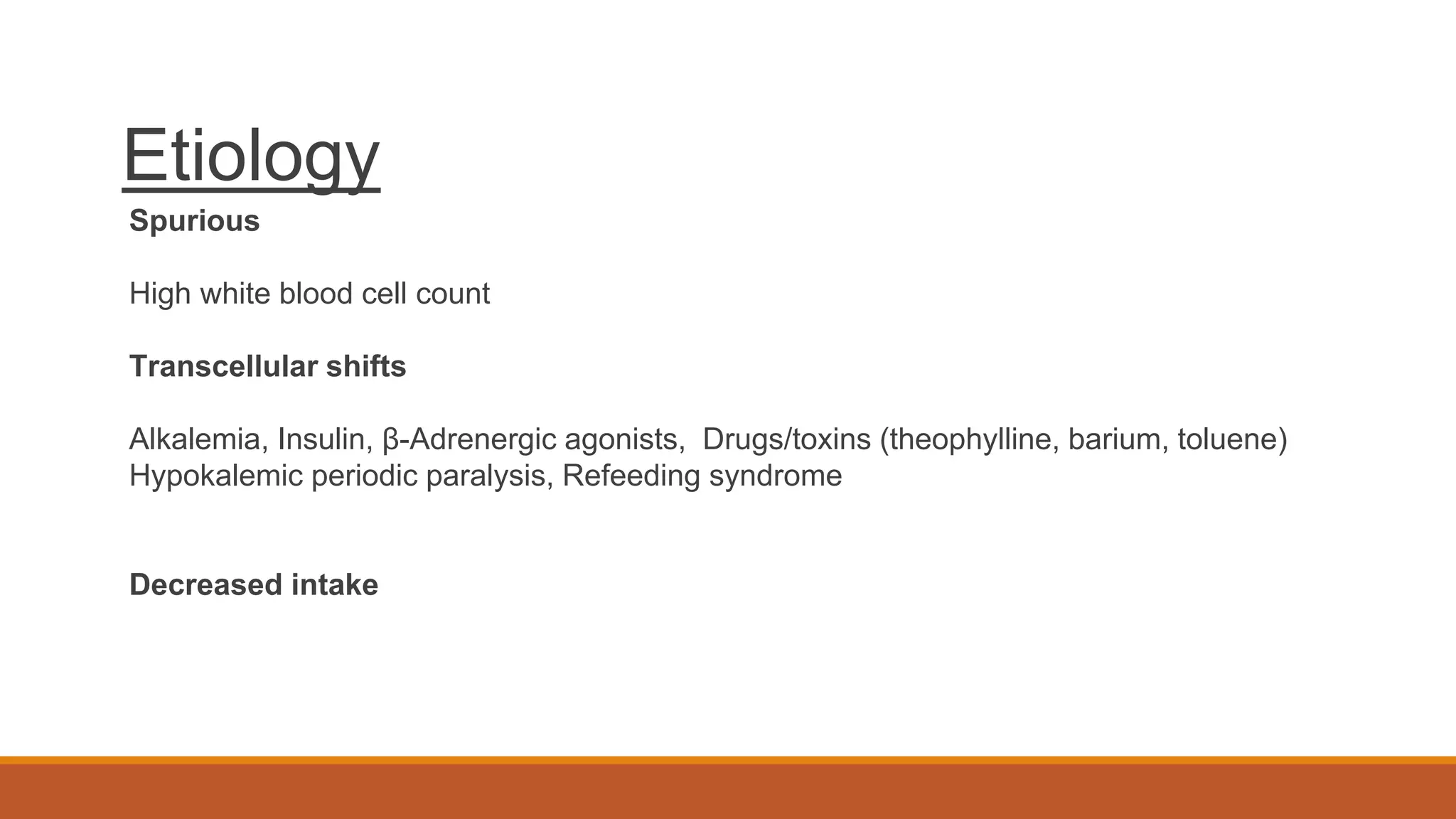 Etiology

Spurious

High white blood cell count

Transcellular shifts

Alkalemia, Insulin, β-Adrenergic agonists, Drugs/toxins (theophylline, barium, toluene) Hypokalemic periodic paralysis, Refeeding syndrome

Decreased intake